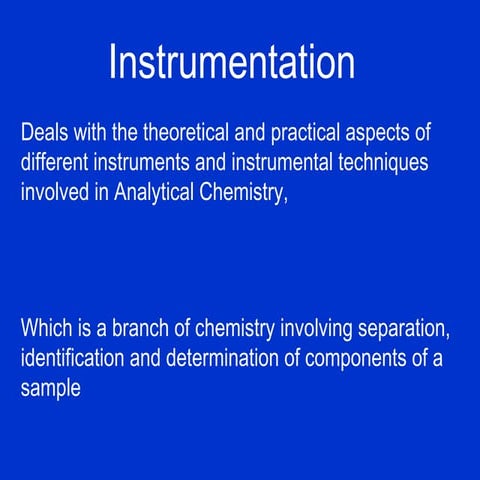 Instrumentation

Deals with the theoretical and practical aspects of different instruments and instrumental techniques involved in Analytical Chemistry,

Which is a branch of chemistry involving separation, identification and determination of components of a sample